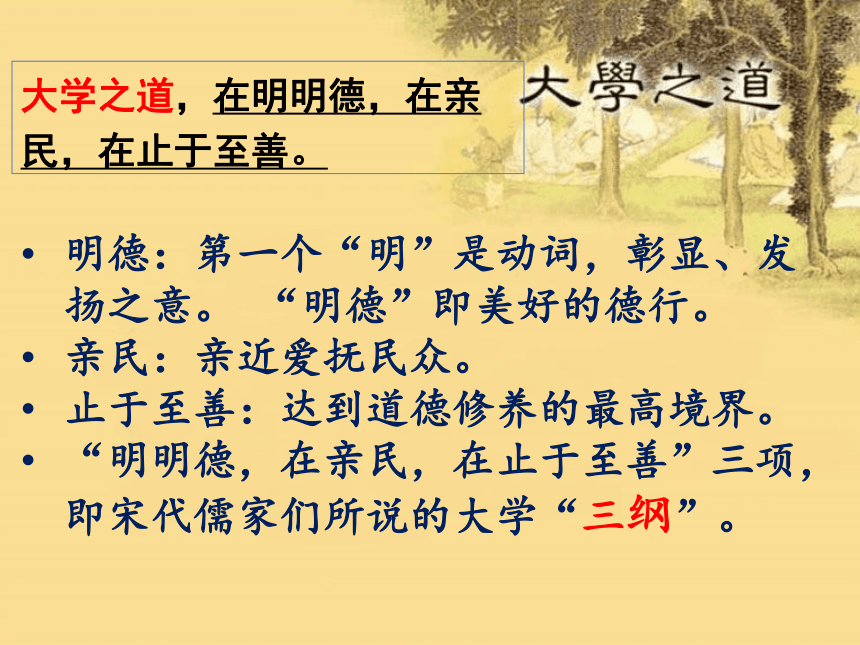 大学之道，在明明德，在亲民，在止于至善。

大學之道

• 明德：第一个“明”是动词，彰显、发扬之意。“明德”即美好的德行。
• 亲民：亲近爱抚民众。
• 止于至善：达到道德修养的最高境界。
• “明明德，在亲民，在止于至善”三项，即宋代儒家们所说的大学“三纲”。